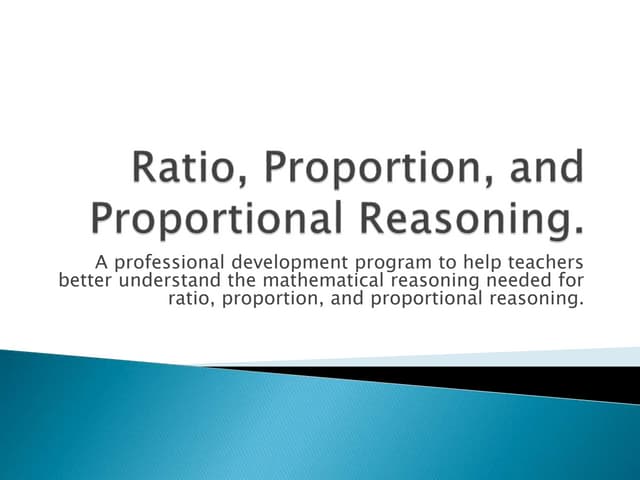 Ratio, Proportion, and Proportional Reasoning.

A professional development program to help teachers better understand the mathematical reasoning needed for ratio, proportion, and proportional reasoning.